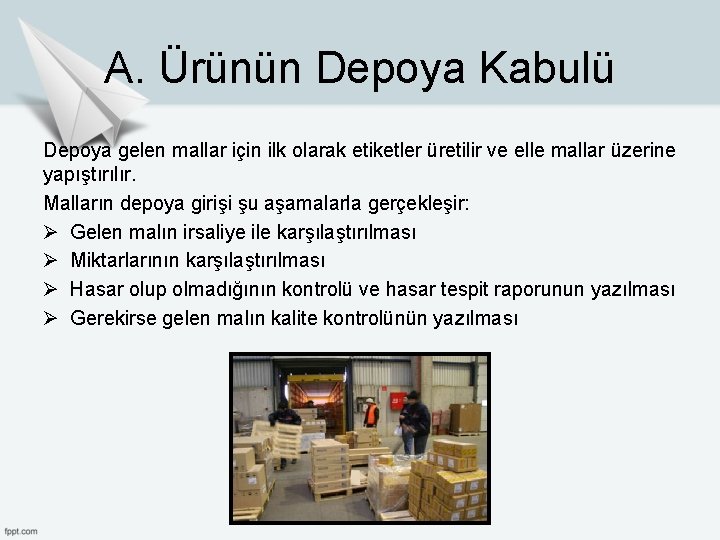 A. Ürünün Depoya Kabulü

Depoya gelen mallar için ilk olarak etiketler üretilir ve elle mallar üzerine yapıştırılır.

Malların depoya girişi şu aşamalarla gerçekleşir:

➢ Gelen malın irsaliye ile karşılaştırılması

➢ Miktarlarının karşılaştırılması

➢ Hasar olup olmadığının kontrolü ve hasar tespit raporunun yazılması

➢ Gerekirse gelen malın kalite kontrolünün yazılması

fppt.com